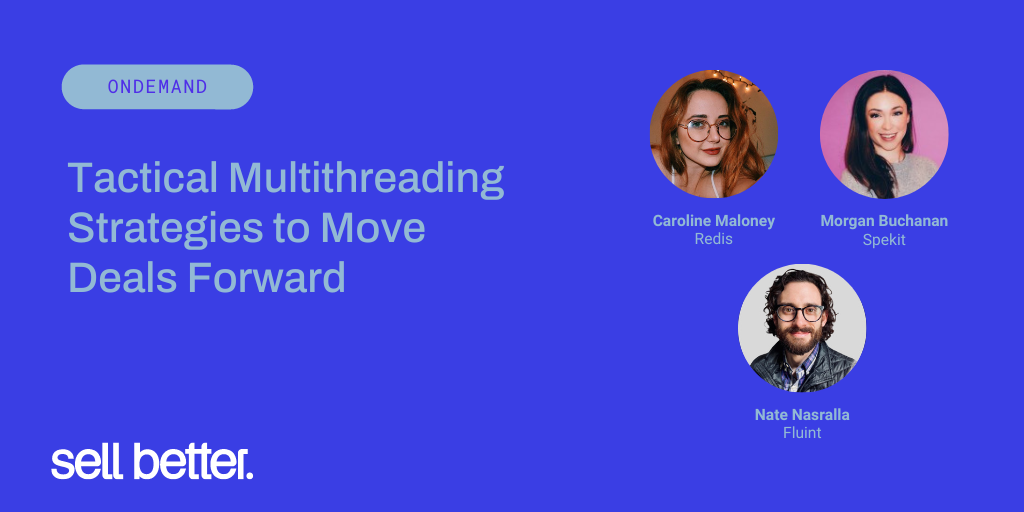 ONDEMAND

Tactical Multithreading Strategies to Move Deals Forward

Caroline Maloney
Redis

Morgan Buchanan
Spekit

Nate Nasralla
Fluint

sell better.